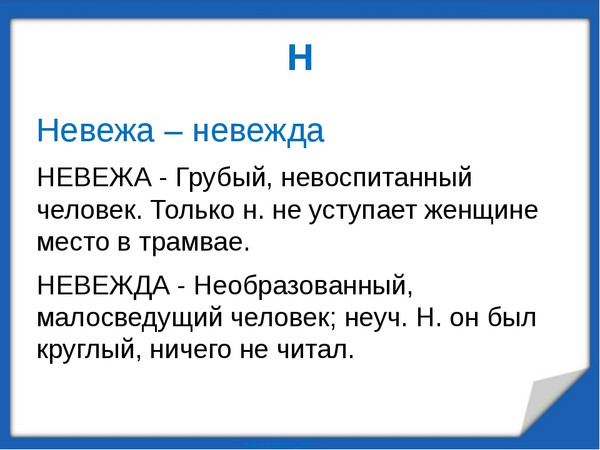 Н

Невежа – невежда

НЕВЕЖА - Грубый, невоспитанный человек. Только н. не уступает женщине место в трамвае.

НЕВЕЖДА - Необразованный, малосведущий человек; неуч. Н. он был круглый, ничего не читал.